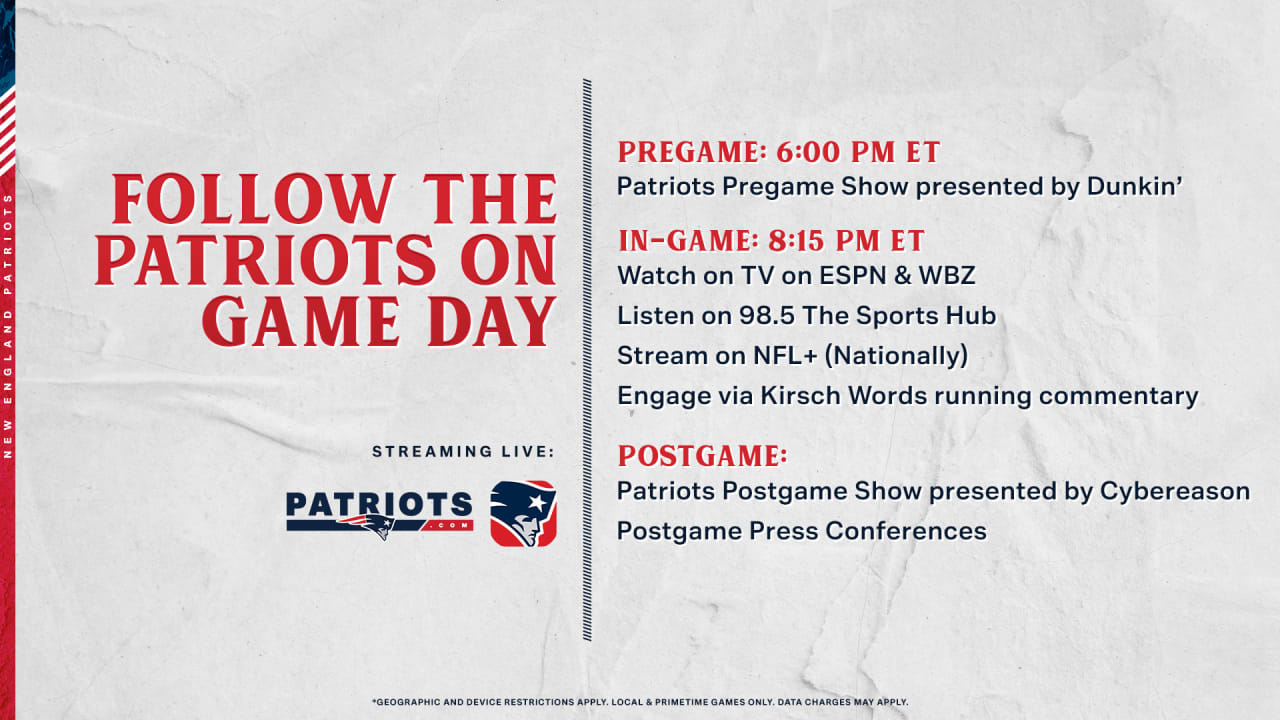 NEW ENGLAND PATRIOTS

FOLLOW THE PATRIOTS ON GAME DAY

STREAMING LIVE:

PATRIOTS .COM

PREGAME: 6:00 PM ET
Patriots Pregame Show presented by Dunkin'

IN-GAME: 8:15 PM ET
Watch on TV on ESPN & WBZ
Listen on 98.5 The Sports Hub
Stream on NFL+ (Nationally)
Engage via Kirsch Words running commentary

POSTGAME:
Patriots Postgame Show presented by Cybereason
Postgame Press Conferences

*GEOGRAPHIC AND DEVICE RESTRICTIONS APPLY. LOCAL & PRIMETIME GAMES ONLY. DATA CHARGES MAY APPLY.